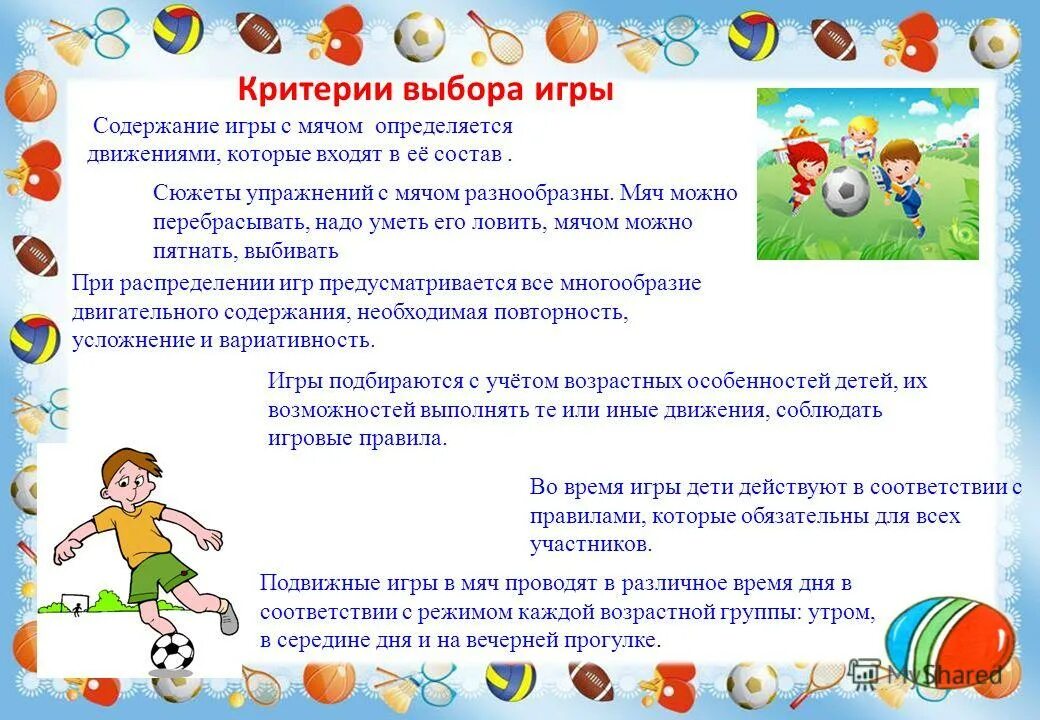 Критерии выбора игры

Содержание игры с мячом определяется движениями, которые входят в её состав .

Сюжеты упражнений с мячом разнообразны. Мяч можно перебрасывать, надо уметь его ловить, мячом можно пятнать, выбивать

При распределении игр предусматривается все многообразие двигательного содержания, необходимая повторность, усложнение и вариативность.

Игры подбираются с учётом возрастных особенностей детей, их возможностей выполнять те или иные движения, соблюдать игровые правила.

Во время игры дети действуют в соответствии с правилами, которые обязательны для всех участников.

Подвижные игры в мяч проводят в различное время дня в соответствии с режимом каждой возрастной группы: утром, в середине дня и на вечерней прогулке.

MyShared